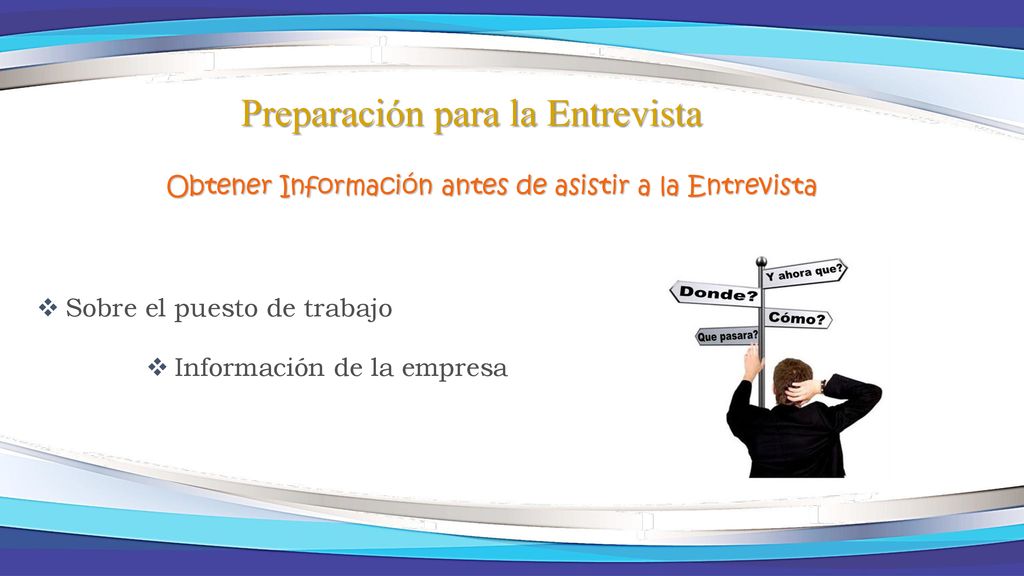 Preparación para la Entrevista

Obtener Información antes de asistir a la Entrevista

❖ Sobre el puesto de trabajo

❖ Información de la empresa

Y ahora que?

Donde?

Cómo?

Que pasara?